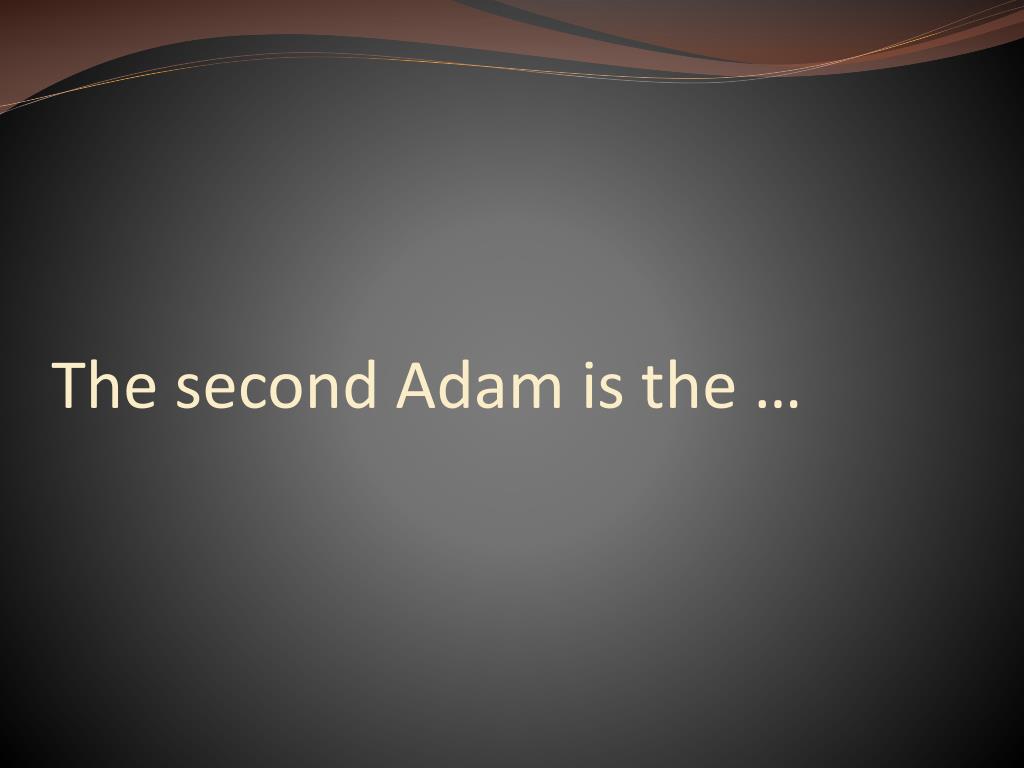 The second Adam is the …